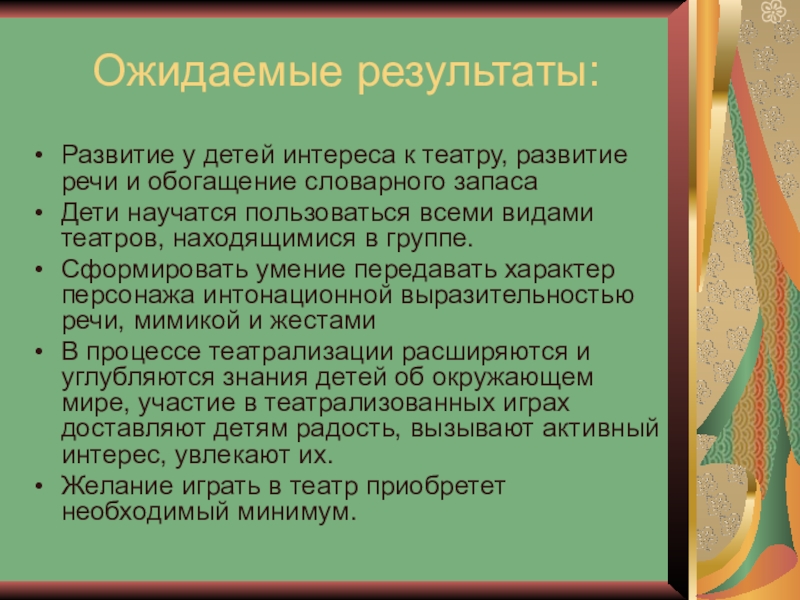 Ожидаемые результаты:

• Развитие у детей интереса к театру, развитие речи и обогащение словарного запаса
• Дети научатся пользоваться всеми видами театров, находящимися в группе.
• Сформировать умение передавать характер персонажа интонационной выразительностью речи, мимикой и жестами
• В процессе театрализации расширяются и углубляются знания детей об окружающем мире, участие в театрализованных играх доставляют детям радость, вызывают активный интерес, увлекают их.
• Желание играть в театр приобретет необходимый минимум.